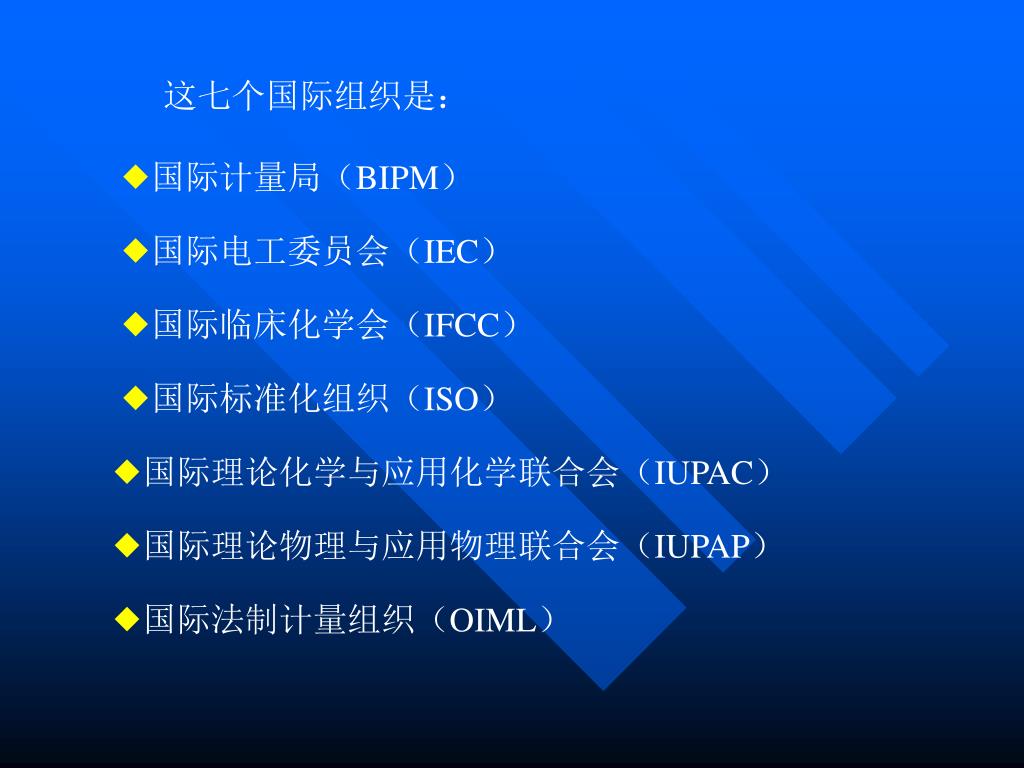 这七个国际组织是：

◆国际计量局（BIPM）

◆国际电工委员会（IEC）

◆国际临床化学会（IFCC）

◆国际标准化组织（ISO）

◆国际理论化学与应用化学联合会（IUPAC）

◆国际理论物理与应用物理联合会（IUPAP）

◆国际法制计量组织（OIML）